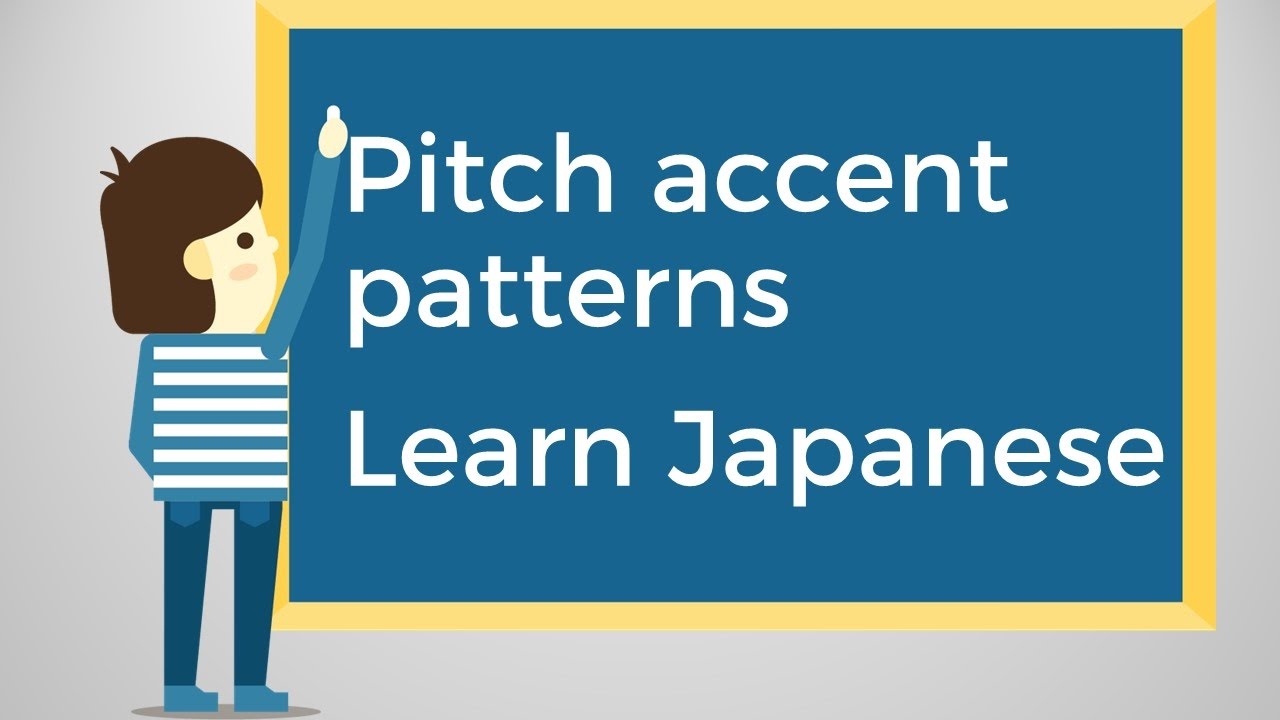 Pitch accent patterns

Learn Japanese